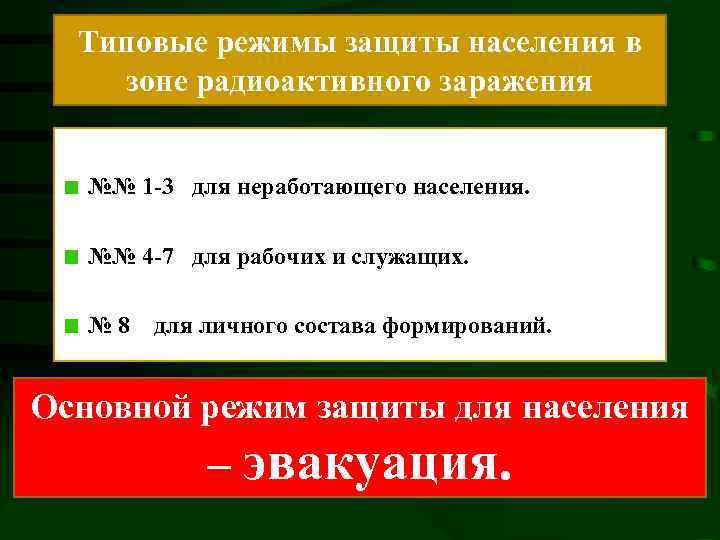 Типовые режимы защиты населения в зоне радиоактивного заражения

№№ 1-3 для неработающего населения.

№№ 4-7 для рабочих и служащих.

№ 8 для личного состава формирований.

Основной режим защиты для населения – эвакуация.